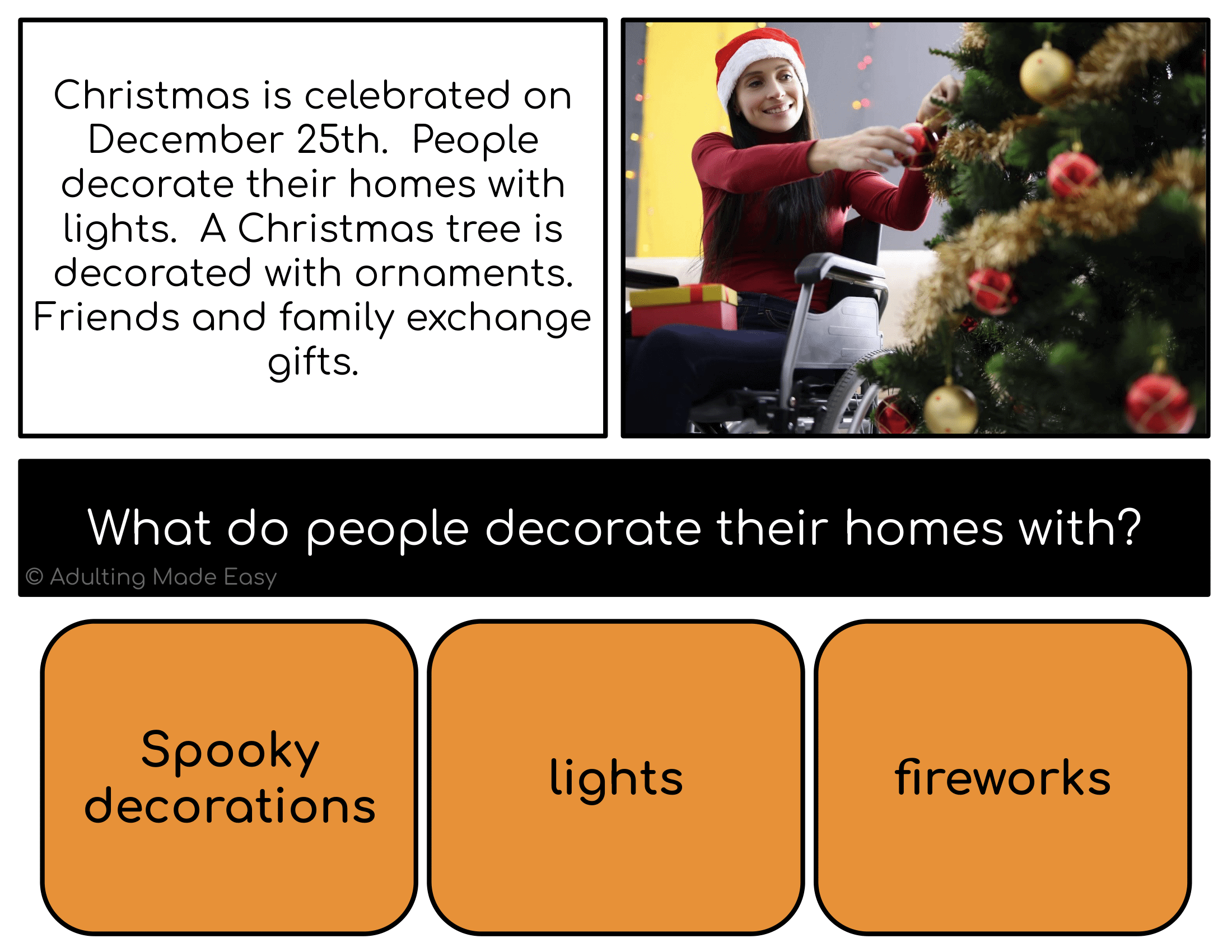 Christmas is celebrated on December 25th. People decorate their homes with lights. A Christmas tree is decorated with ornaments. Friends and family exchange gifts.

What do people decorate their homes with?

© Adulting Made Easy

Spooky decorations

lights

fireworks